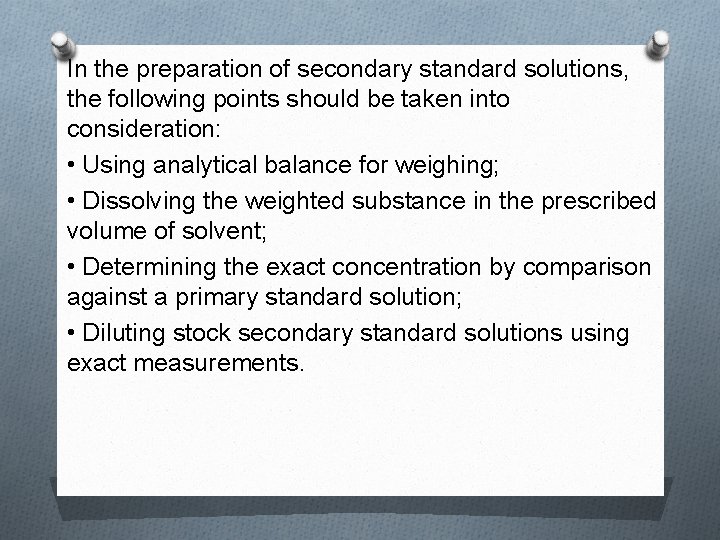 In the preparation of secondary standard solutions, the following points should be taken into consideration:

• Using analytical balance for weighing;

• Dissolving the weighted substance in the prescribed volume of solvent;

• Determining the exact concentration by comparison against a primary standard solution;

• Diluting stock secondary standard solutions using exact measurements.